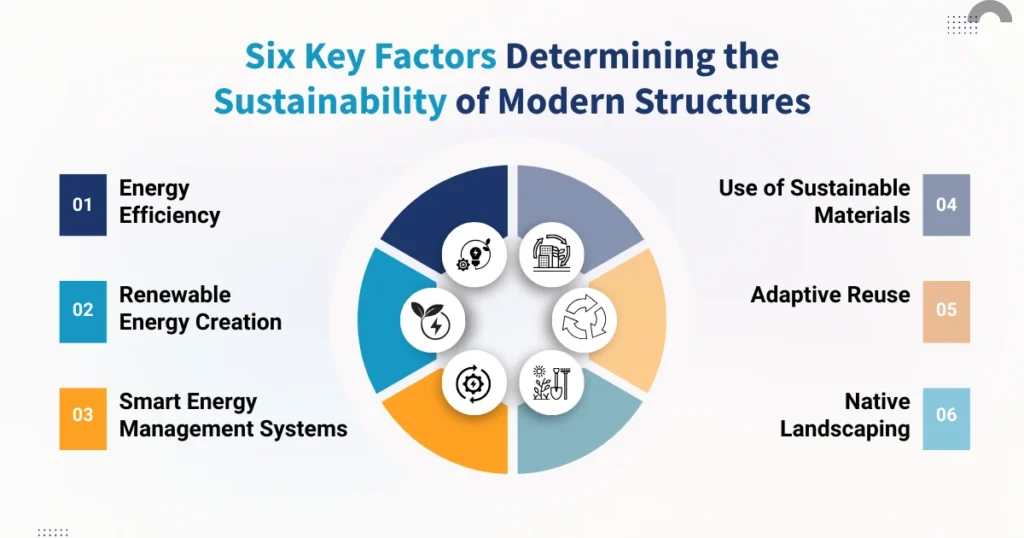 Six Key Factors Determining the Sustainability of Modern Structures

01 Energy Efficiency

02 Renewable Energy Creation

03 Smart Energy Management Systems

Use of Sustainable Materials 04

Adaptive Reuse 05

Native Landscaping 06